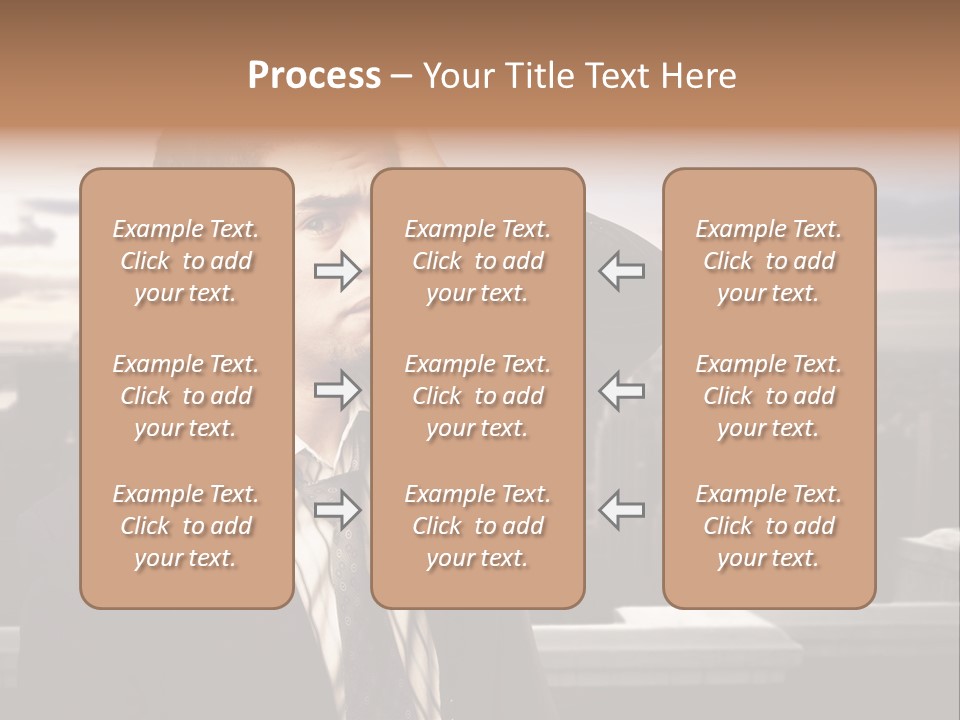 Process – Your Title Text Here

Example Text. Click to add your text.

Example Text. Click to add your text.

Example Text. Click to add your text.

Example Text. Click to add your text.

Example Text. Click to add your text.

Example Text. Click to add your text.

Example Text. Click to add your text.

Example Text. Click to add your text.

Example Text. Click to add your text.